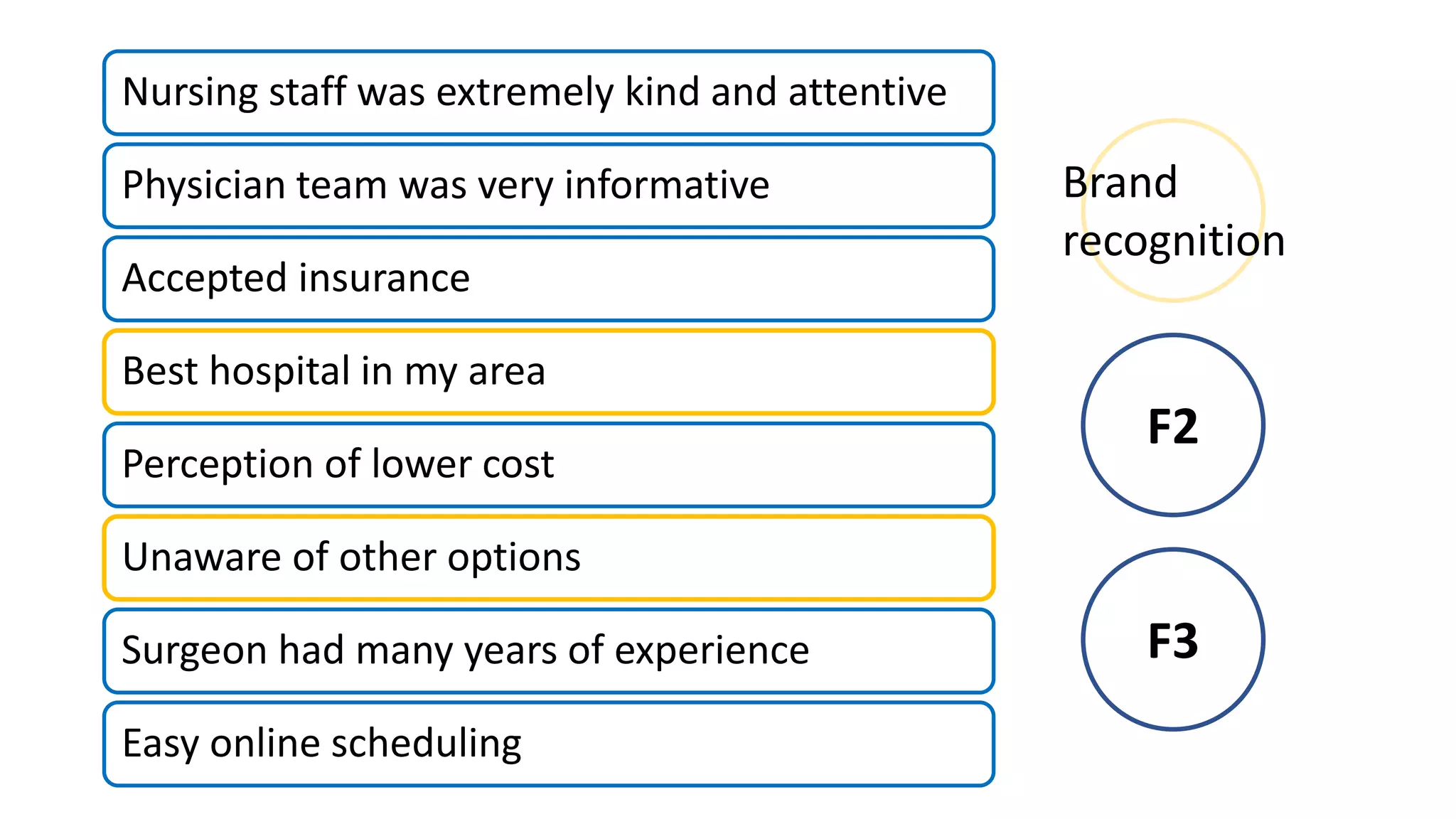 Nursing staff was extremely kind and attentive

Physician team was very informative

Accepted insurance

Best hospital in my area

Perception of lower cost

Unaware of other options

Surgeon had many years of experience

Easy online scheduling

Brand recognition

F2

F3